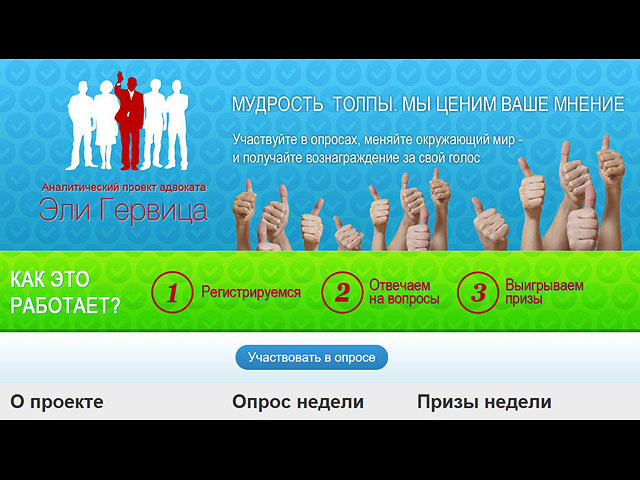 Аналитический проект адвоката
Эли Гервица

МУДРОСТЬ ТОЛПЫ. МЫ ЦЕНИМ ВАШЕ МНЕНИЕ

Участвуйте в опросах, меняйте окружающий мир - и получайте вознаграждение за свой голос

КАК ЭТО РАБОТАЕТ?

1 Регистрируемся

2 Отвечаем на вопросы

3 Выигрываем призы

Участвовать в опросе

О проекте

Опрос недели

Призы недели